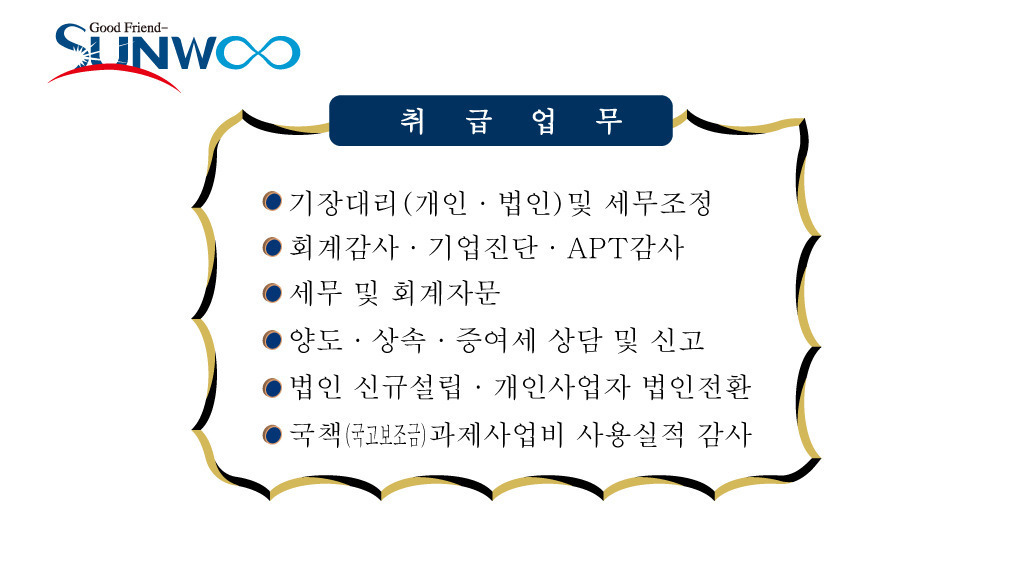 Good Friend-
SUNWOO

취 급 업 무

• 기장대리(개인 · 법인)및 세무조정
• 회계감사 · 기업진단 · APT감사
• 세무 및 회계자문
• 양도 · 상속 · 증여세 상담 및 신고
• 법인 신규설립 · 개인사업자 법인전환
• 국책(국고보조금)과제사업비 사용실적 감사